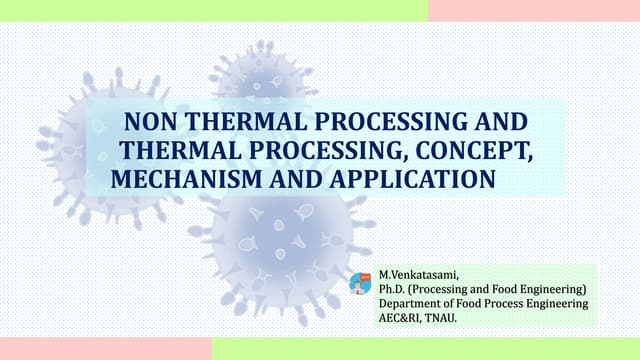 NON THERMAL PROCESSING AND THERMAL PROCESSING, CONCEPT, MECHANISM AND APPLICATION

M.Venkatasami,
Ph.D. (Processing and Food Engineering)
Department of Food Process Engineering
AEC&RI, TNAU.